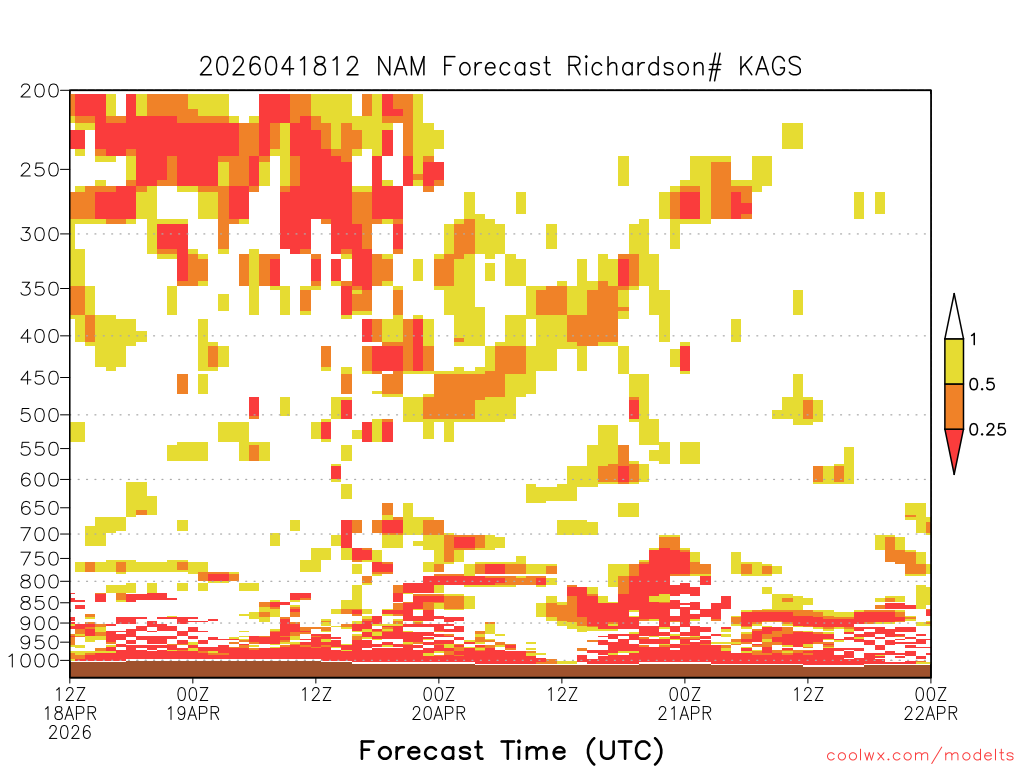 2026041812 NAM Forecast Richardson# KAGS

200
250
300
350
400
450
500
550
600
650
700
750
800
850
900
950
1000

1
0.5
0.25

12Z 18APR 2026
00Z 19APR
12Z
00Z 20APR
12Z
00Z 21APR
12Z
00Z 22APR

Forecast Time (UTC)

coolwx.com/modelts